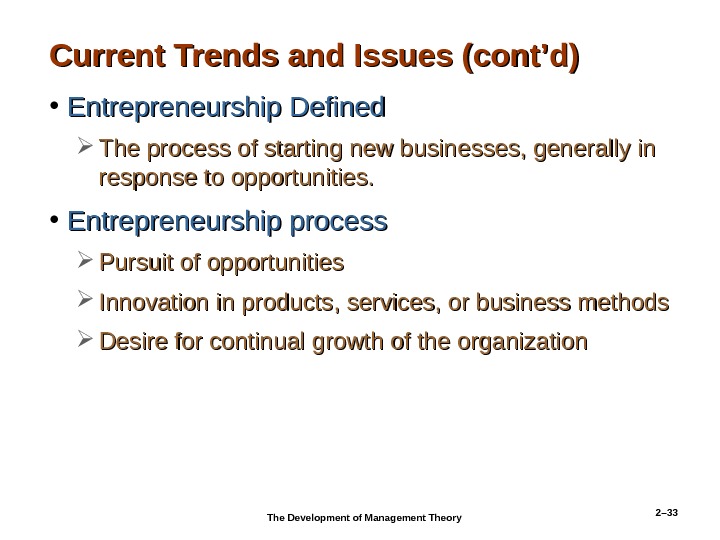 Current Trends and Issues (cont’d)

• Entrepreneurship Defined

➢ The process of starting new businesses, generally in response to opportunities.

• Entrepreneurship process

➢ Pursuit of opportunities

➢ Innovation in products, services, or business methods

➢ Desire for continual growth of the organization

The Development of Management Theory

2–33